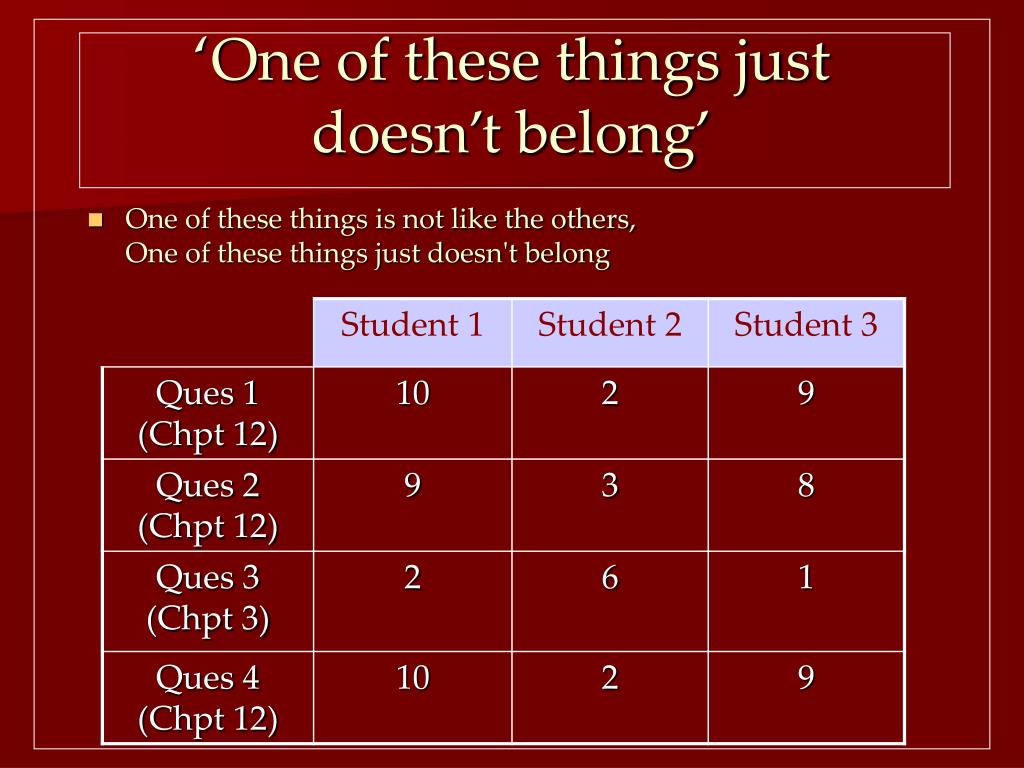 ‘One of these things just doesn’t belong’

One of these things is not like the others,
One of these things just doesn't belong

| | Student 1 | Student 2 | Student 3 |
|---|---|---|---|
| Ques 1 (Chpt 12) | 10 | 2 | 9 |
| Ques 2 (Chpt 12) | 9 | 3 | 8 |
| Ques 3 (Chpt 3) | 2 | 6 | 1 |
| Ques 4 (Chpt 12) | 10 | 2 | 9 |